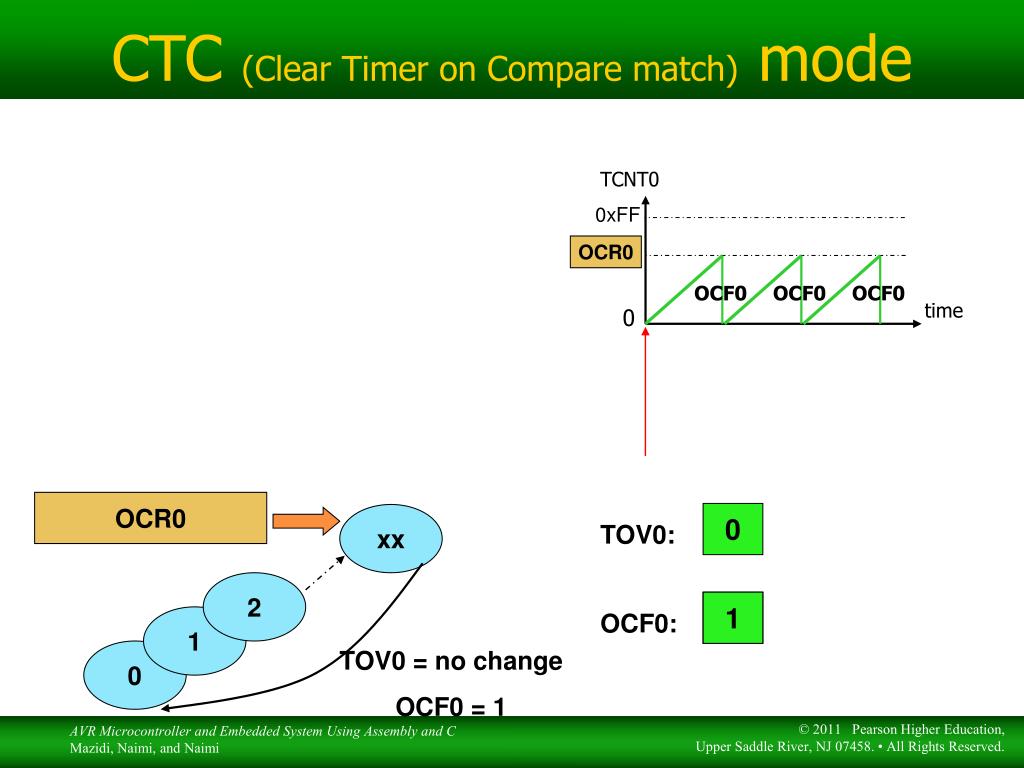 CTC (Clear Timer on Compare match) mode

TCNT0

0xFF

OCR0

OCF0 OCF0 OCF0

0

time

OCR0

xx

2

1

0

TOV0 = no change

OCF0 = 1

TOV0: 0

OCF0: 1

AVR Microcontroller and Embedded System Using Assembly and C
Mazidi, Naimi, and Naimi

© 2011 Pearson Higher Education,
Upper Saddle River, NJ 07458. • All Rights Reserved.